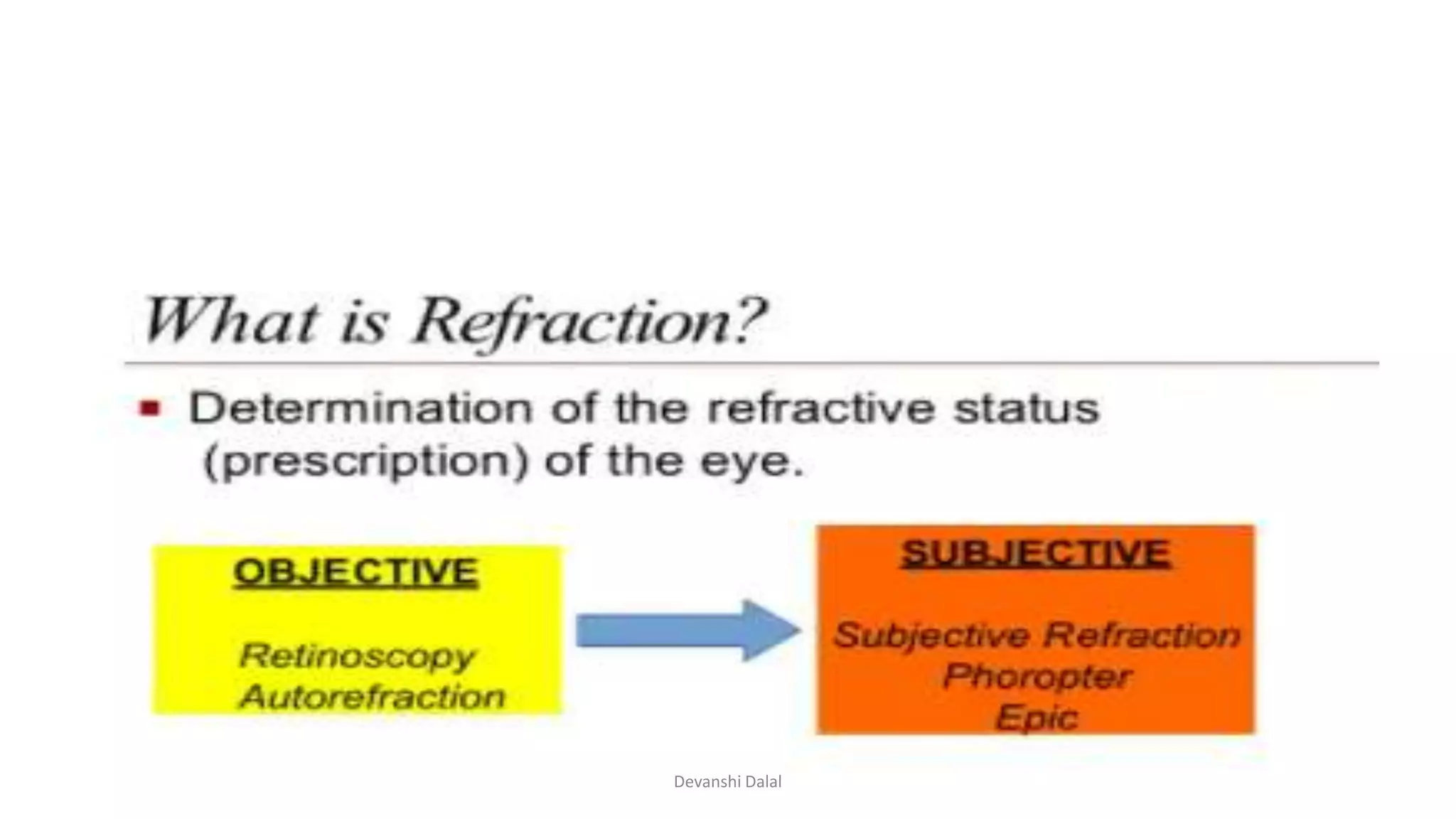 What is Refraction?

Determination of the refractive status (prescription) of the eye.

OBJECTIVE

Retinoscopy
Autorefraction

SUBJECTIVE

Subjective Refraction
Phoropter
Epic

Devanshi Dalal